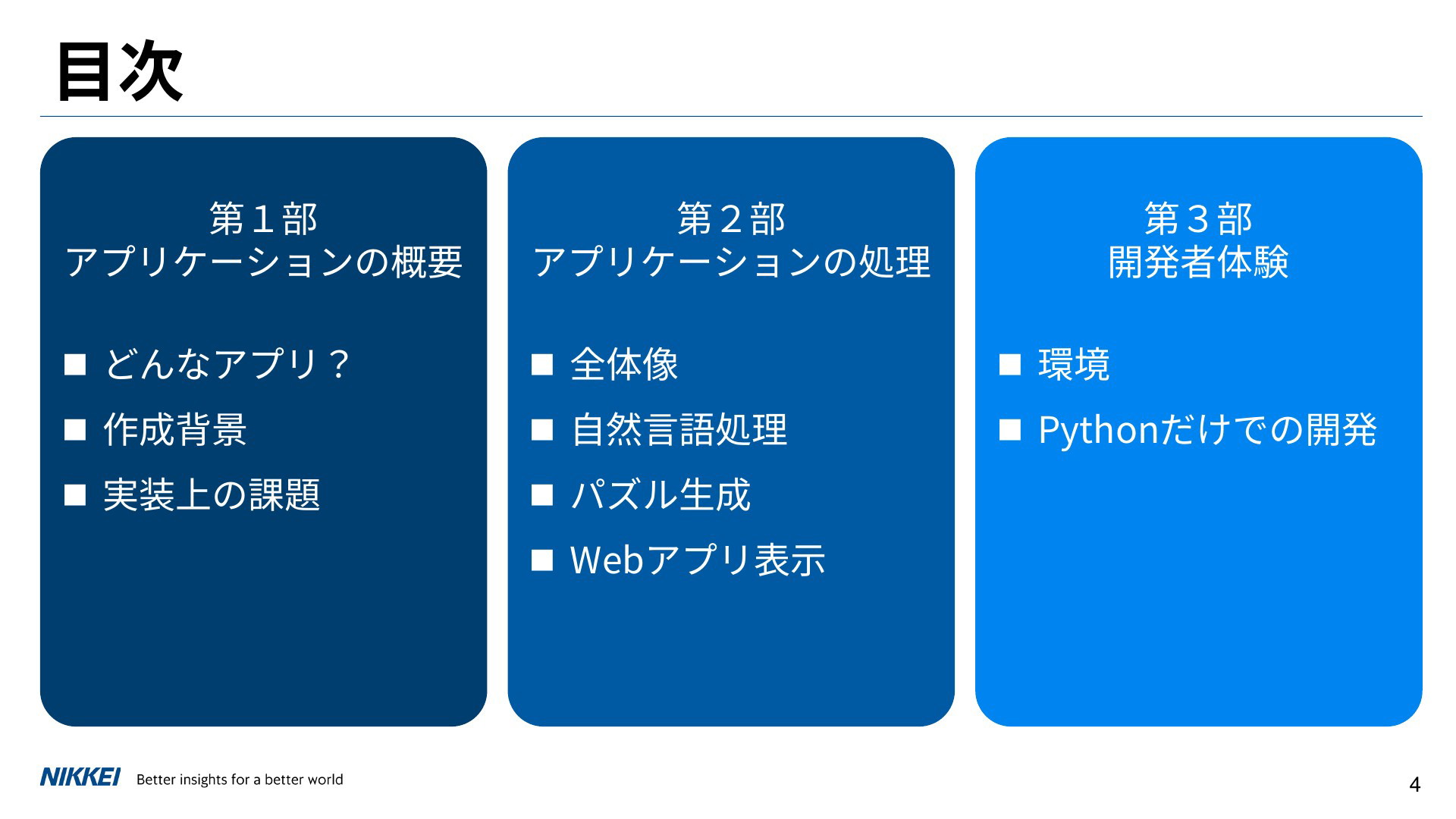 目次

第１部
アプリケーションの概要

■ どんなアプリ？
■ 作成背景
■ 実装上の課題

第２部
アプリケーションの処理

■ 全体像
■ 自然言語処理
■ パズル生成
■ Webアプリ表示

第３部
開発者体験

■ 環境
■ Pythonだけでの開発

NIKKEI Better insights for a better world

4